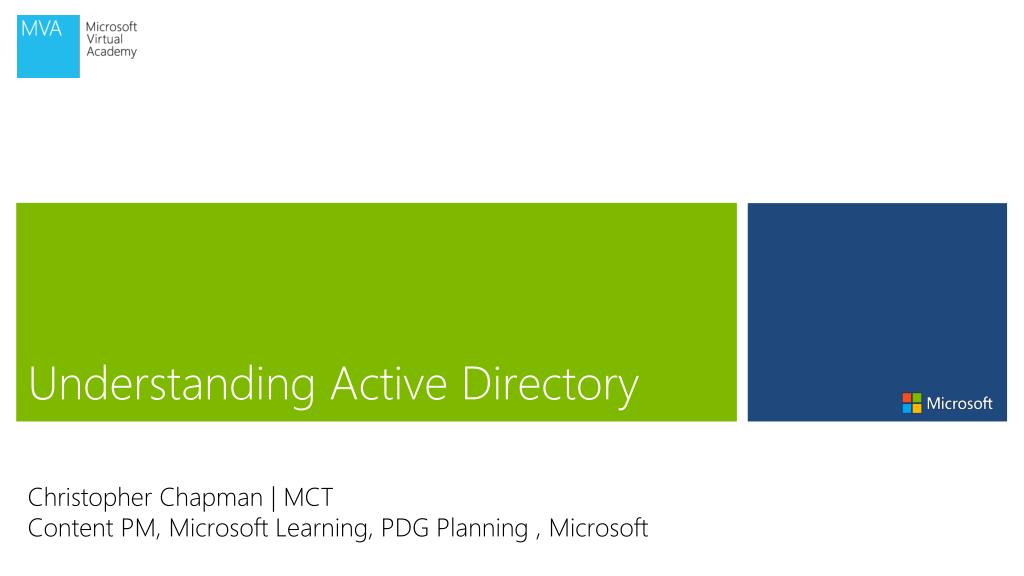 MVA Microsoft Virtual Academy

Understanding Active Directory

Microsoft

Christopher Chapman | MCT
Content PM, Microsoft Learning, PDG Planning , Microsoft